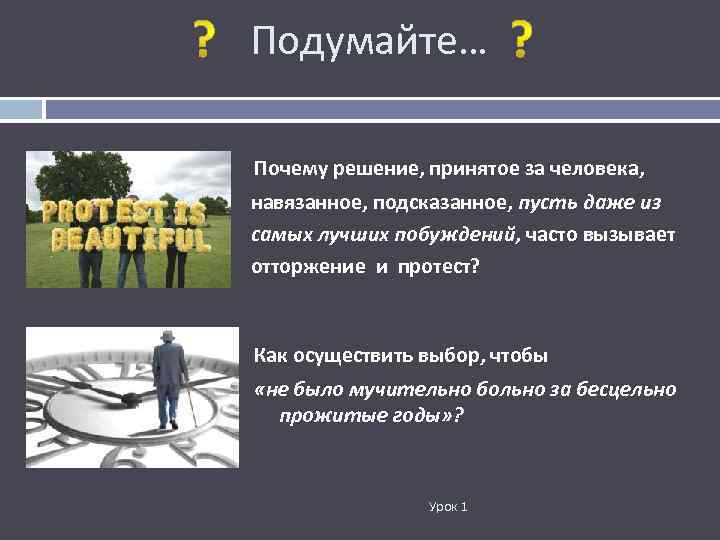 ? Подумайте… ?

PROTEST IS BEAUTIFUL

Почему решение, принятое за человека, навязанное, подсказанное, пусть даже из самых лучших побуждений, часто вызывает отторжение и протест?

Как осуществить выбор, чтобы «не было мучительно больно за бесцельно прожитые годы»?

Урок 1